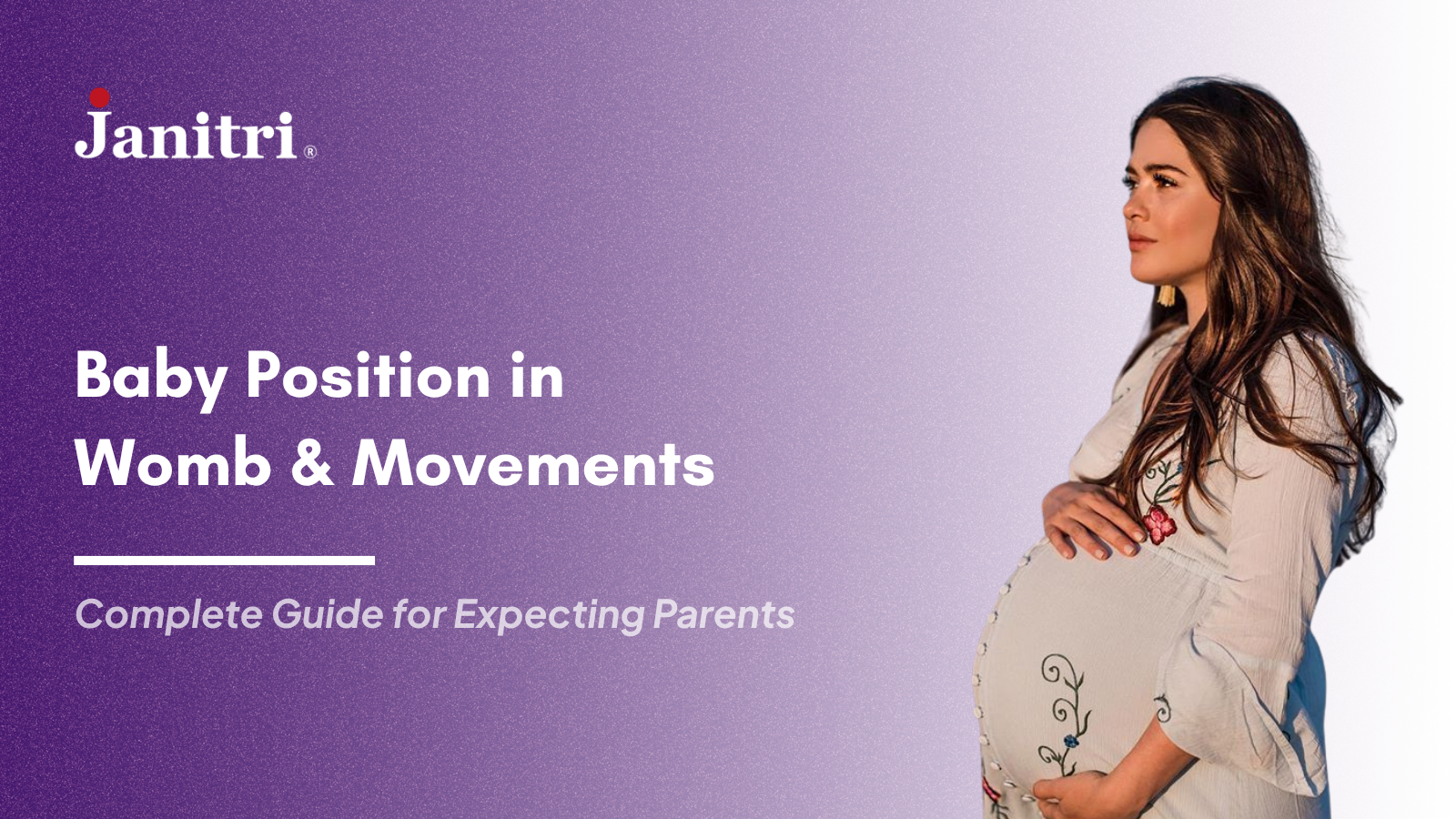 Janitri®

Baby Position in Womb & Movements

Complete Guide for Expecting Parents